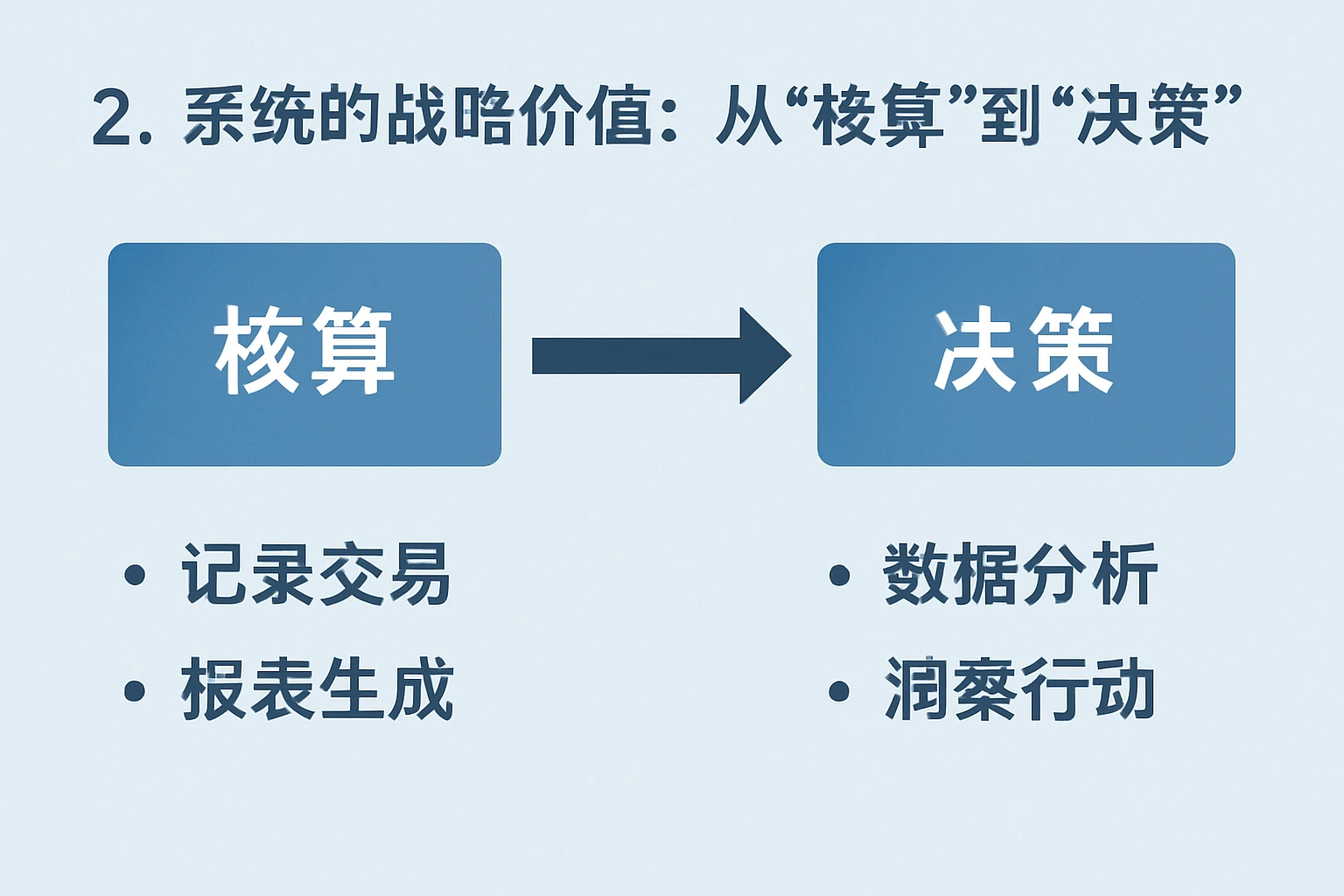 2. 系统的战略价值：从“核算”到“决策”

核算

决策

• 记录交易
• 报表生成

• 数据分析
• 洞察行动